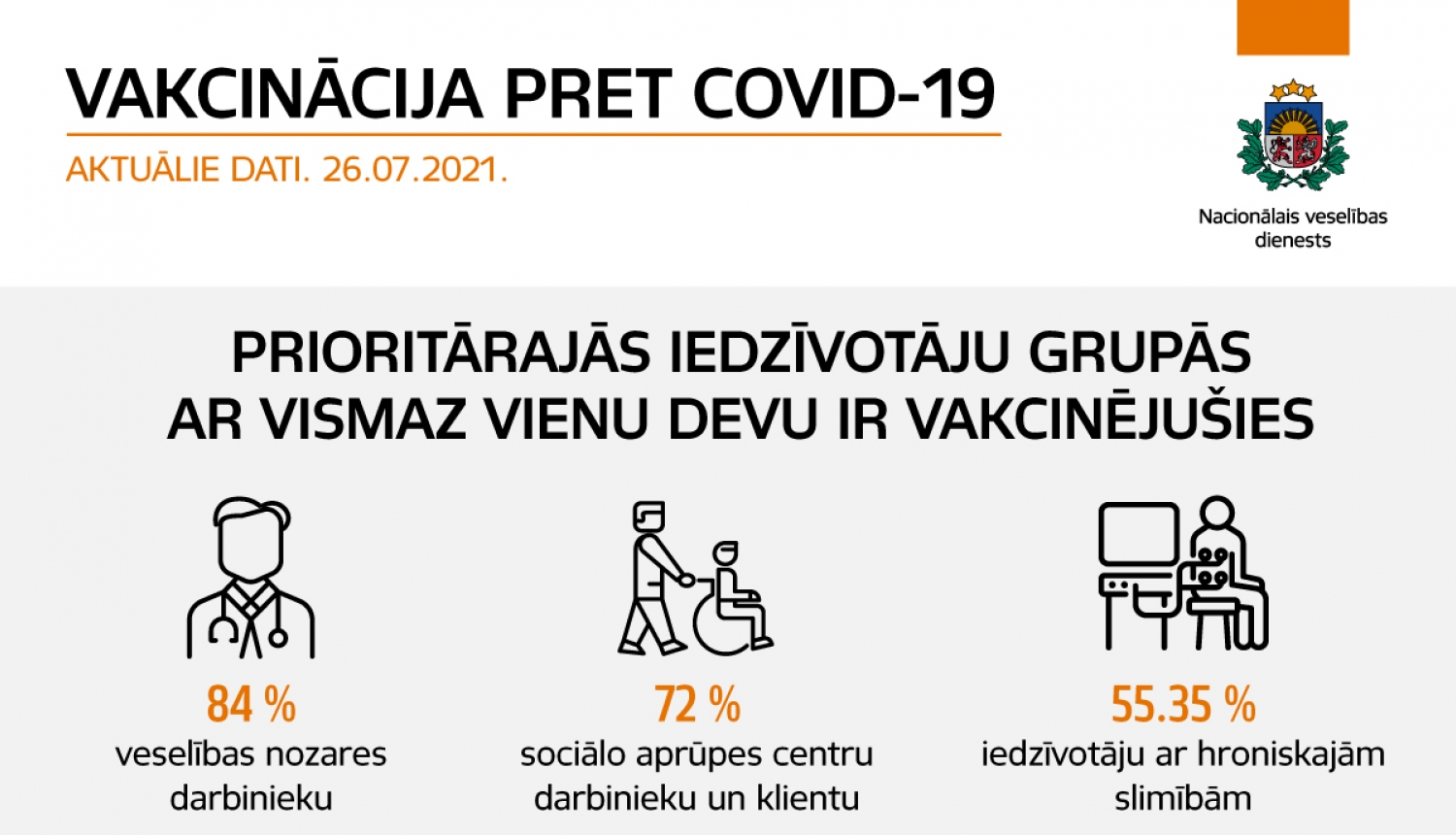 VAKCINĀCIJA PRET COVID-19

AKTUĀLIE DATI. 26.07.2021.

Nacionālais veselības dienests

PRIORITĀRAJĀS IEDZĪVOTĀJU GRUPĀS AR VISMAZ VIENU DEVU IR VAKCINĒJUŠIES

84 %
veselības nozares darbinieku

72 %
sociālo aprūpes centru darbinieku un klientu

55.35 %
iedzīvotāju ar hroniskajām slimībām